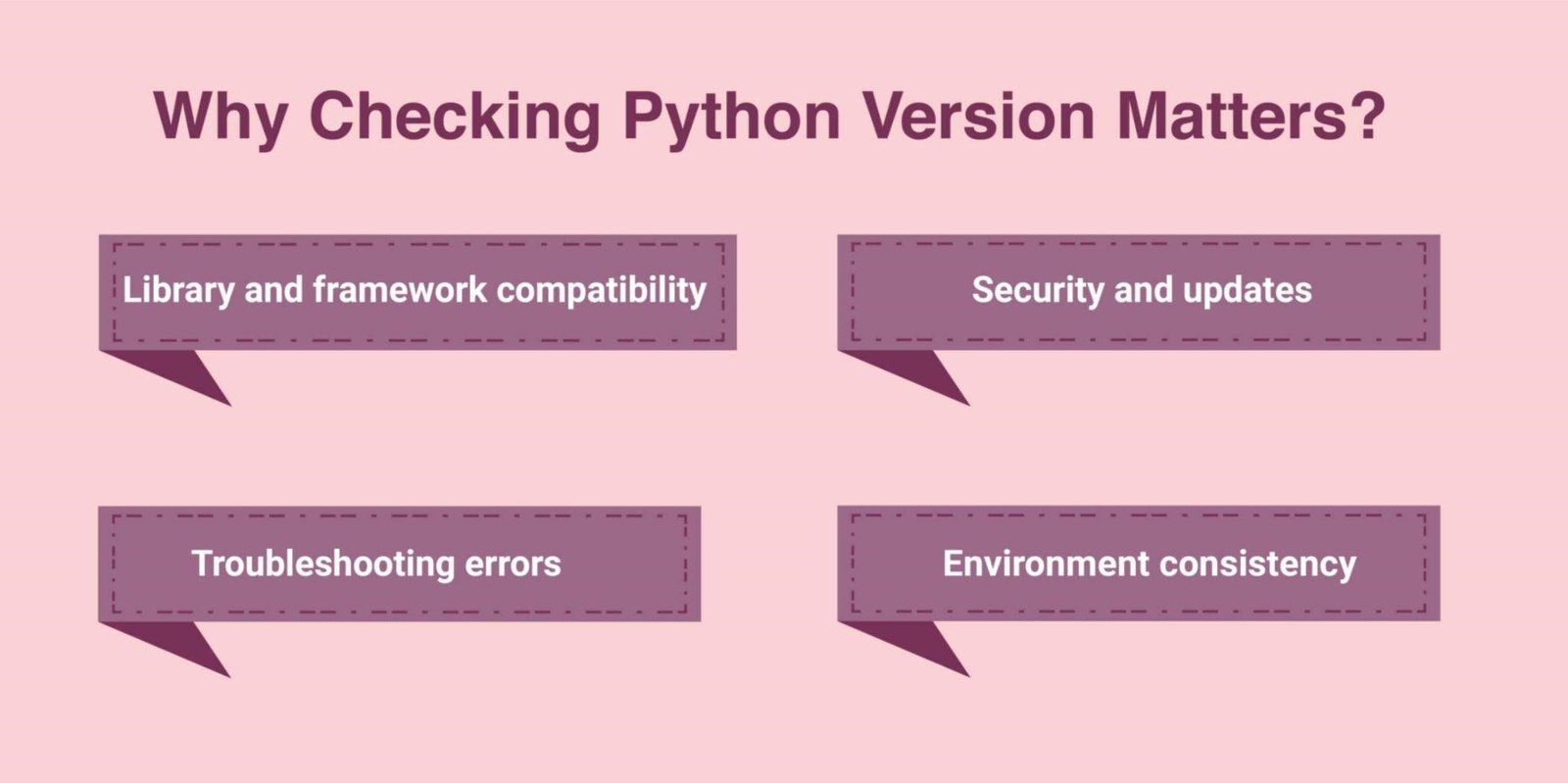 Why Checking Python Version Matters?

Library and framework compatibility

Security and updates

Troubleshooting errors

Environment consistency